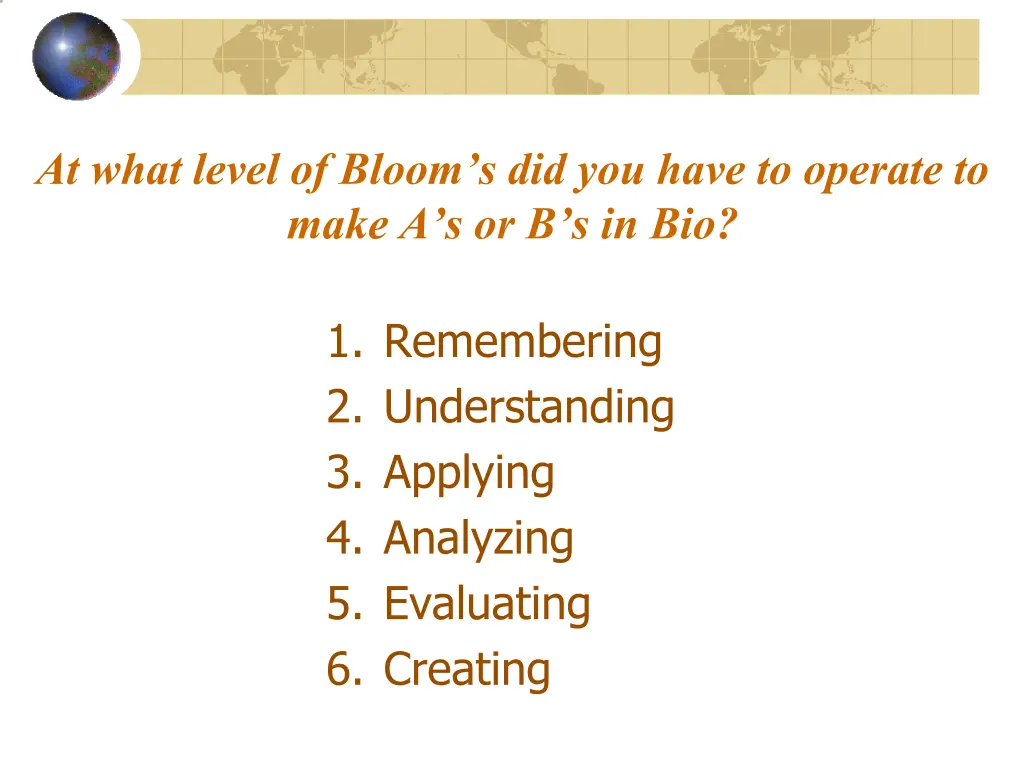 At what level of Bloom’s did you have to operate to make A’s or B’s in Bio?

1. Remembering
2. Understanding
3. Applying
4. Analyzing
5. Evaluating
6. Creating